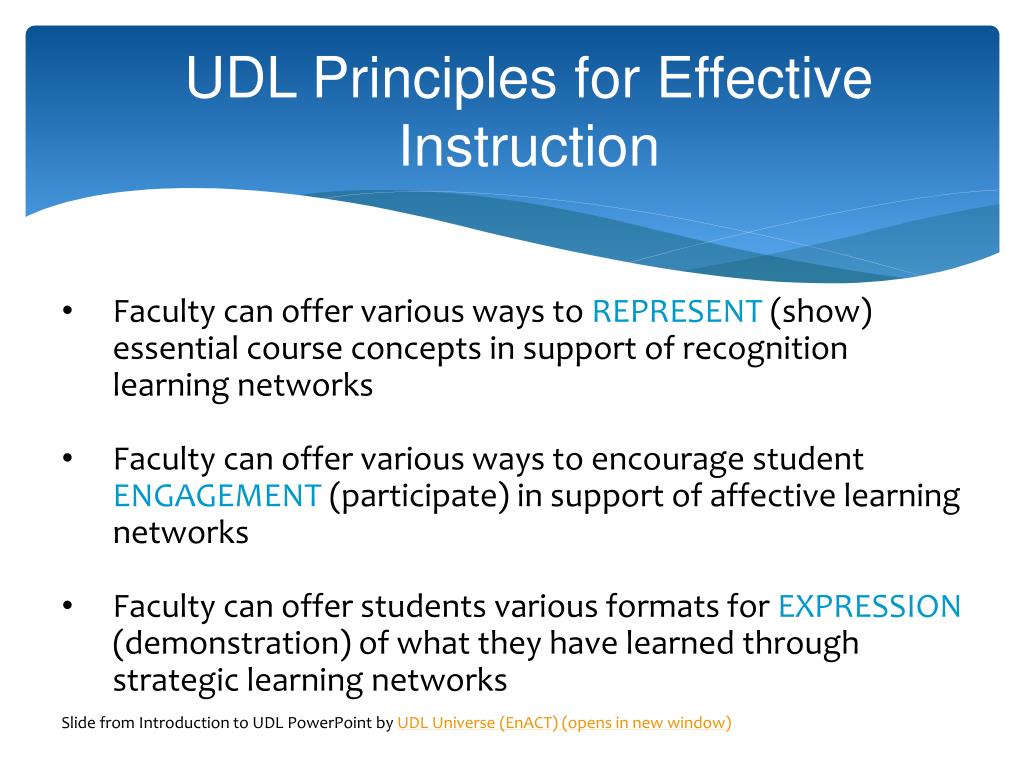 UDL Principles for Effective Instruction

• Faculty can offer various ways to REPRESENT (show) essential course concepts in support of recognition learning networks

• Faculty can offer various ways to encourage student ENGAGEMENT (participate) in support of affective learning networks

• Faculty can offer students various formats for EXPRESSION (demonstration) of what they have learned through strategic learning networks

Slide from Introduction to UDL PowerPoint by UDL Universe (EnACT) (opens in new window)